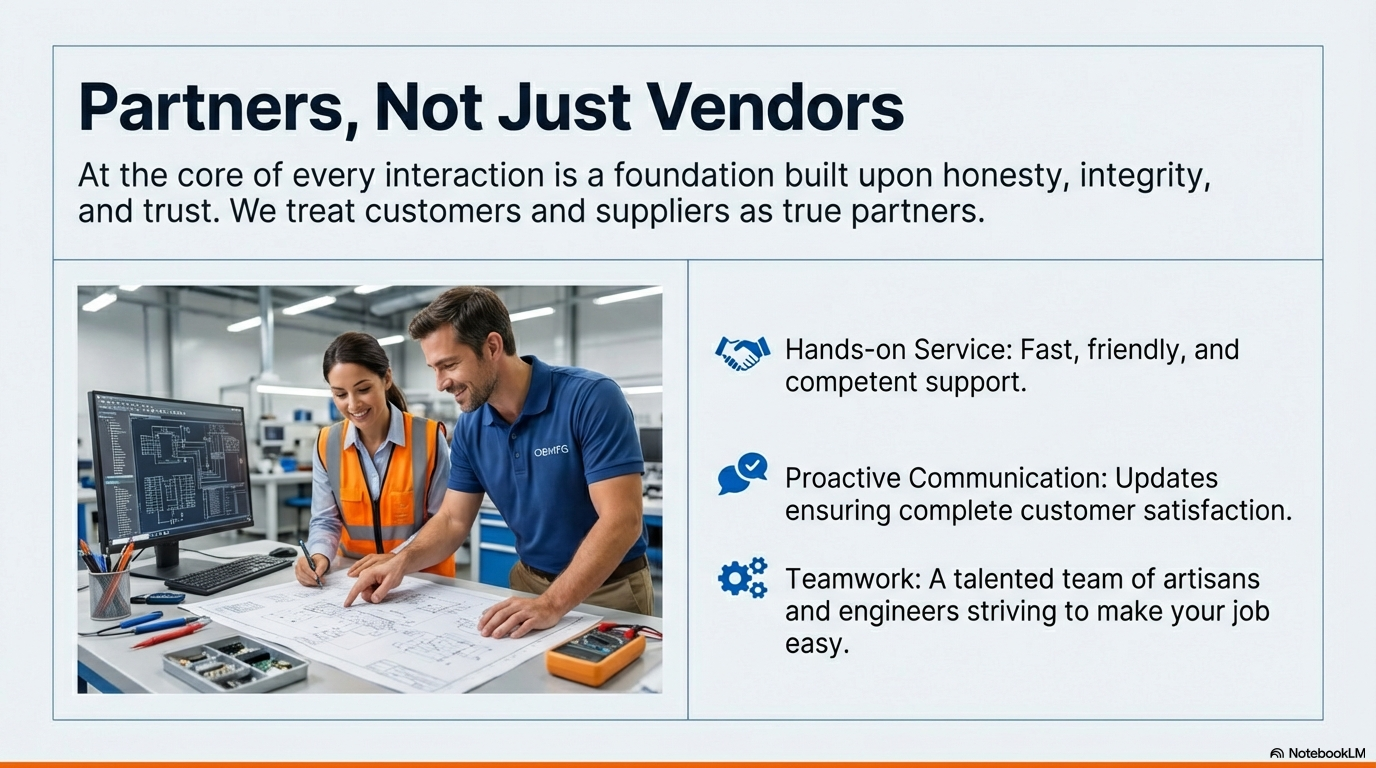 Partners, Not Just Vendors

At the core of every interaction is a foundation built upon honesty, integrity, and trust. We treat customers and suppliers as true partners.

OBMFG

Hands-on Service: Fast, friendly, and competent support.

Proactive Communication: Updates ensuring complete customer satisfaction.

Teamwork: A talented team of artisans and engineers striving to make your job easy.

NotebookLM